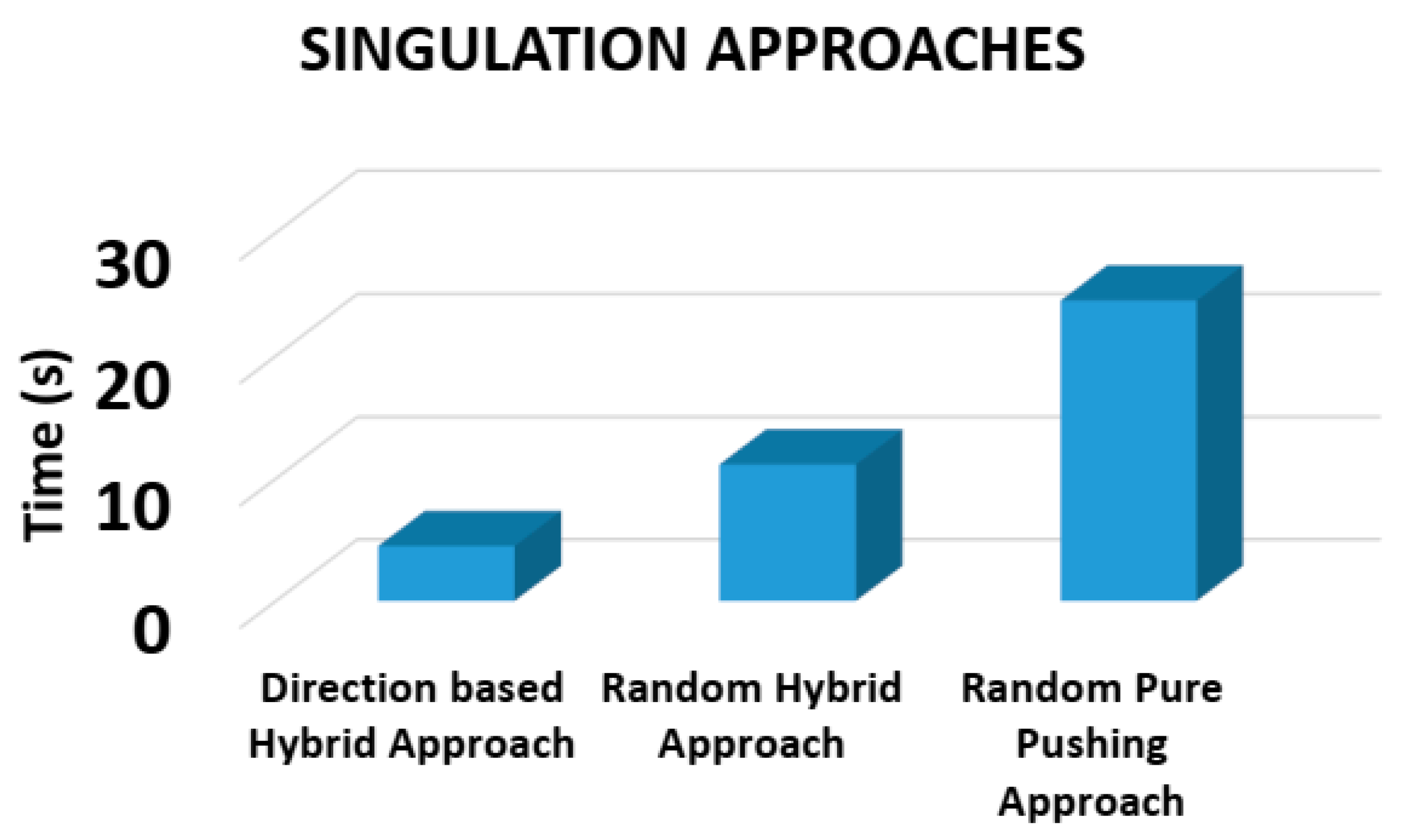 SINGULATION APPROACHES

Time (s)

30
20
10
0

Direction based Hybrid Approach
Random Hybrid Approach
Random Pure Pushing Approach